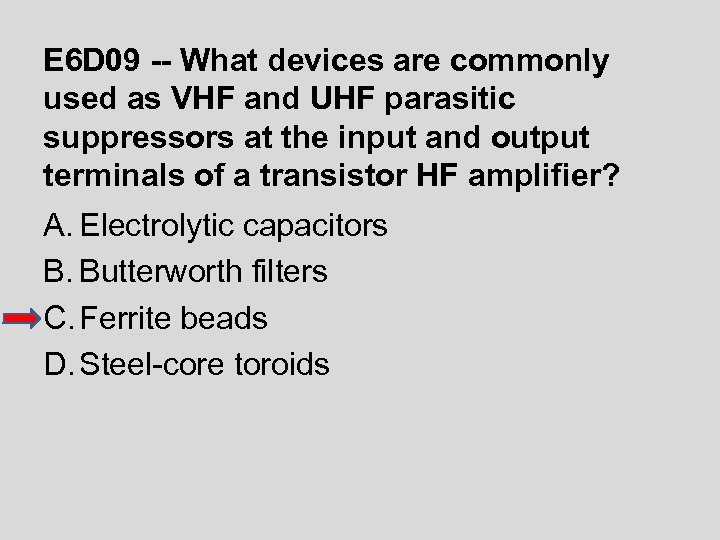 E6D09 -- What devices are commonly used as VHF and UHF parasitic suppressors at the input and output terminals of a transistor HF amplifier?

A. Electrolytic capacitors
B. Butterworth filters
C. Ferrite beads
D. Steel-core toroids